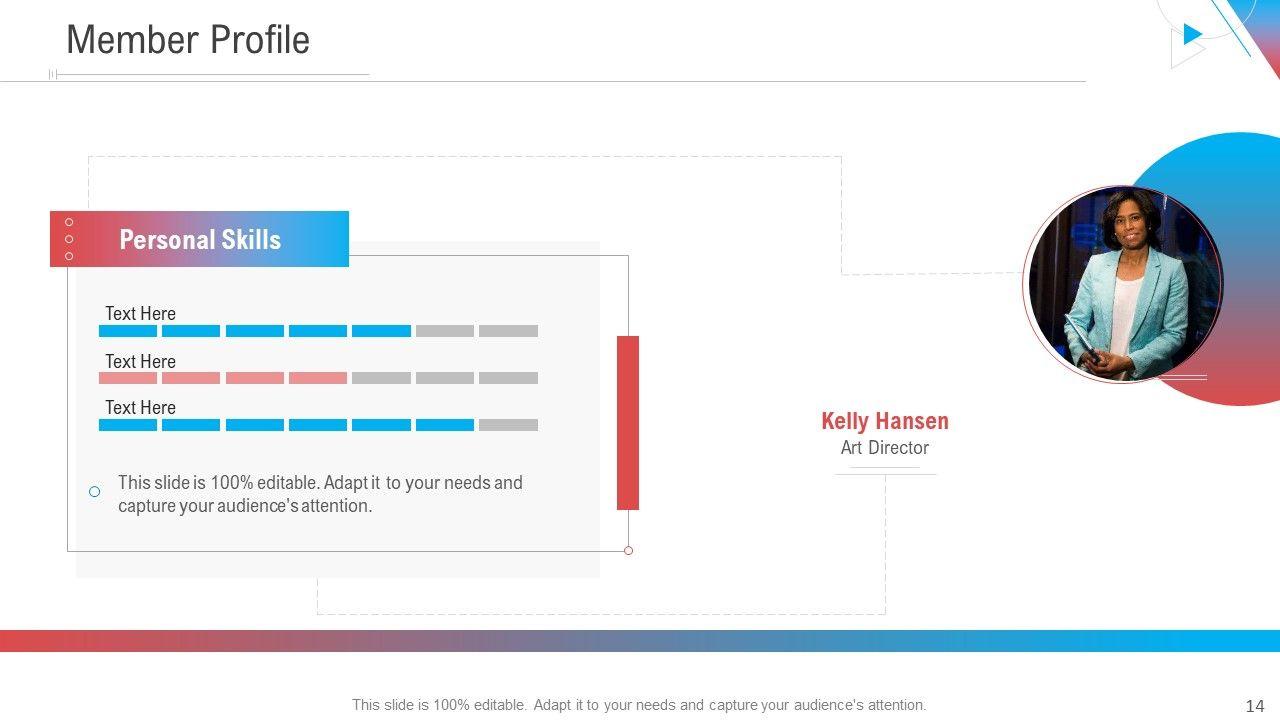 Member Profile

Personal Skills

Text Here

Text Here

Text Here

This slide is 100% editable. Adapt it to your needs and capture your audience's attention.

Kelly Hansen
Art Director

This slide is 100% editable. Adapt it to your needs and capture your audience's attention.

14